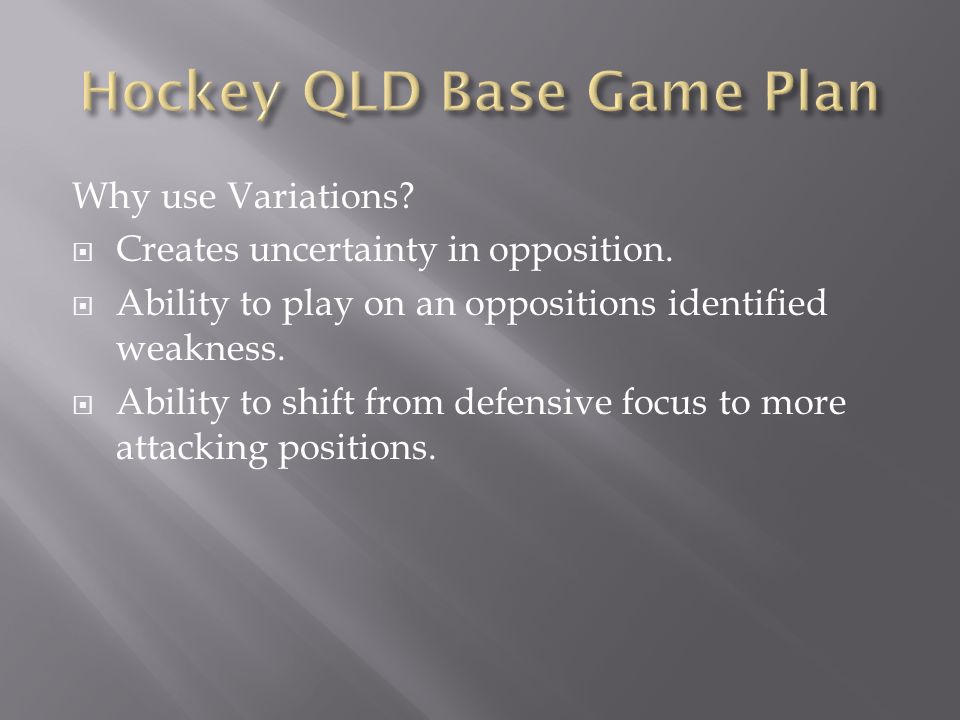 Hockey QLD Base Game Plan

Why use Variations?

- Creates uncertainty in opposition.
- Ability to play on an oppositions identified weakness.
- Ability to shift from defensive focus to more attacking positions.